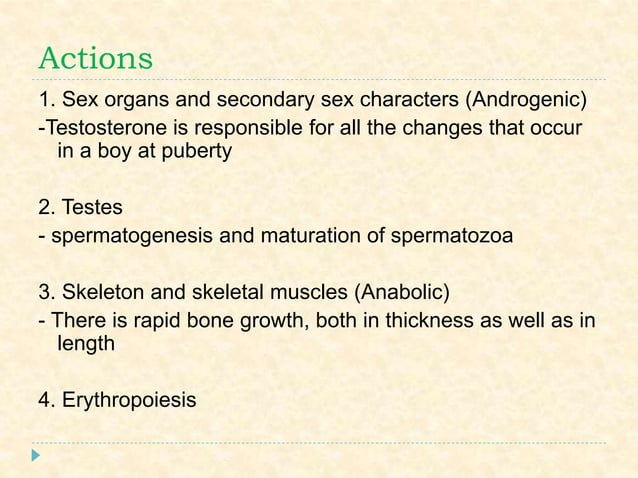 Actions

1. Sex organs and secondary sex characters (Androgenic)
-Testosterone is responsible for all the changes that occur in a boy at puberty

2. Testes
- spermatogenesis and maturation of spermatozoa

3. Skeleton and skeletal muscles (Anabolic)
- There is rapid bone growth, both in thickness as well as in length

4. Erythropoiesis